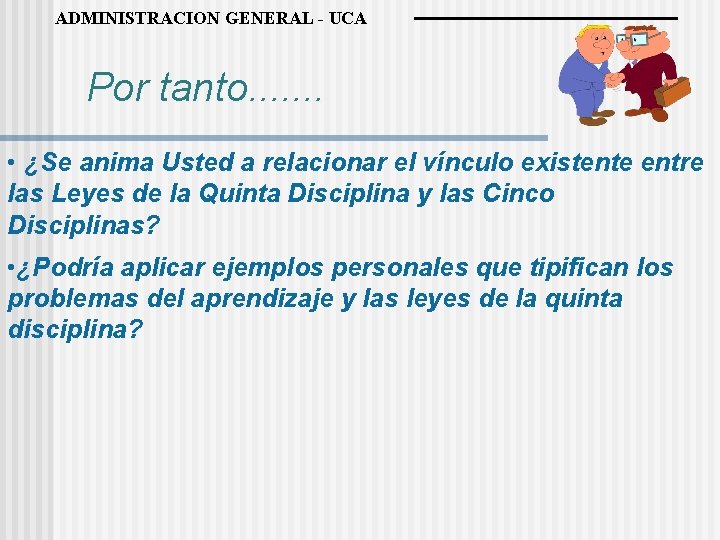 ADMINISTRACION GENERAL - UCA

Por tanto.......

• ¿Se anima Usted a relacionar el vínculo existente entre las Leyes de la Quinta Disciplina y las Cinco Disciplinas?

•¿Podría aplicar ejemplos personales que tipifican los problemas del aprendizaje y las leyes de la quinta disciplina?